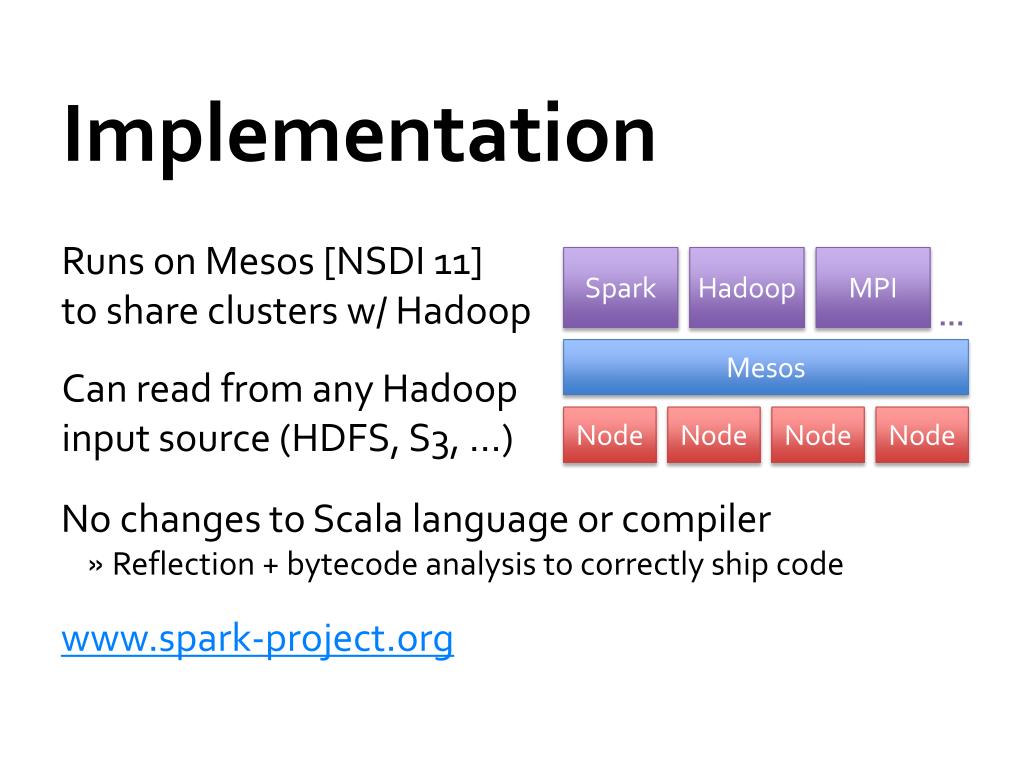 Implementation

Runs on Mesos [NSDI 11] to share clusters w/ Hadoop

Can read from any Hadoop input source (HDFS, S3, …)

Spark
Hadoop
MPI
…
Mesos
Node
Node
Node
Node

No changes to Scala language or compiler
» Reflection + bytecode analysis to correctly ship code

www.spark-project.org